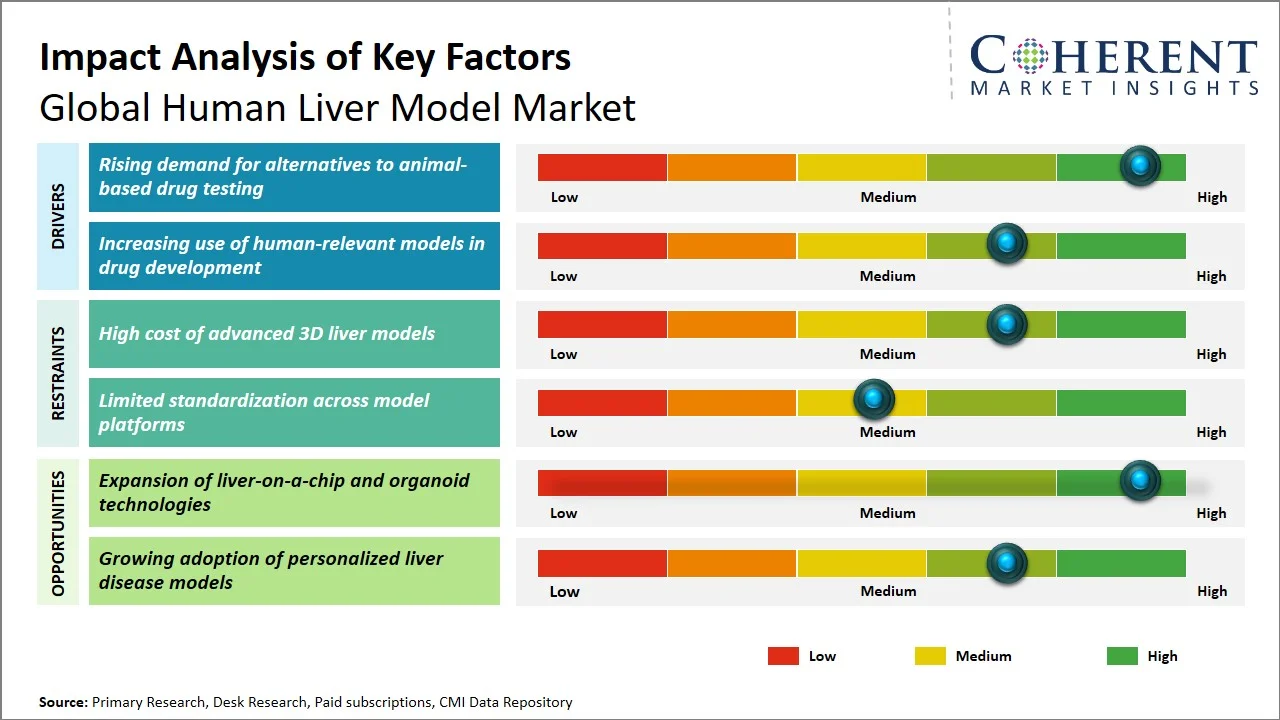 Impact Analysis of Key Factors
Global Human Liver Model Market

COHERENT
MARKET INSIGHTS

DRIVERS

Rising demand for alternatives to animal-based drug testing

Low Medium High

Increasing use of human-relevant models in drug development

Low Medium High

RESTRAINTS

High cost of advanced 3D liver models

Low Medium High

Limited standardization across model platforms

Low Medium High

OPPORTUNITIES

Expansion of liver-on-a-chip and organoid technologies

Low Medium High

Growing adoption of personalized liver disease models

Low Medium High

Low Medium High

Source: Primary Research, Desk Research, Paid subscriptions, CMI Data Repository